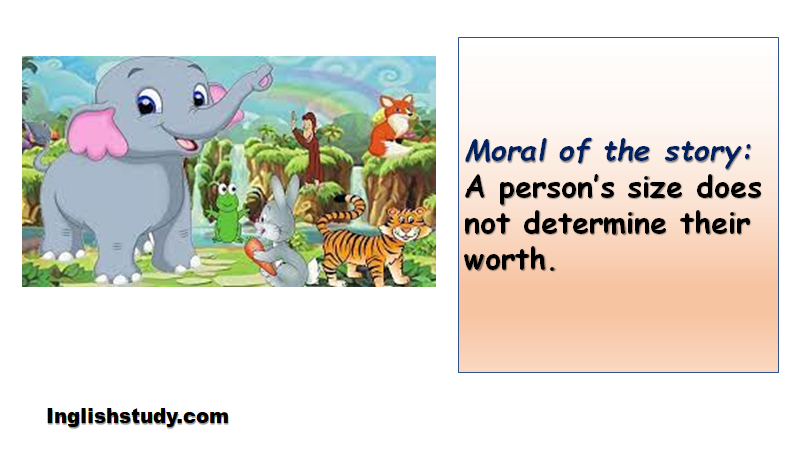 Moral of the story:
A person's size does not determine their worth.

Inglishstudy.com